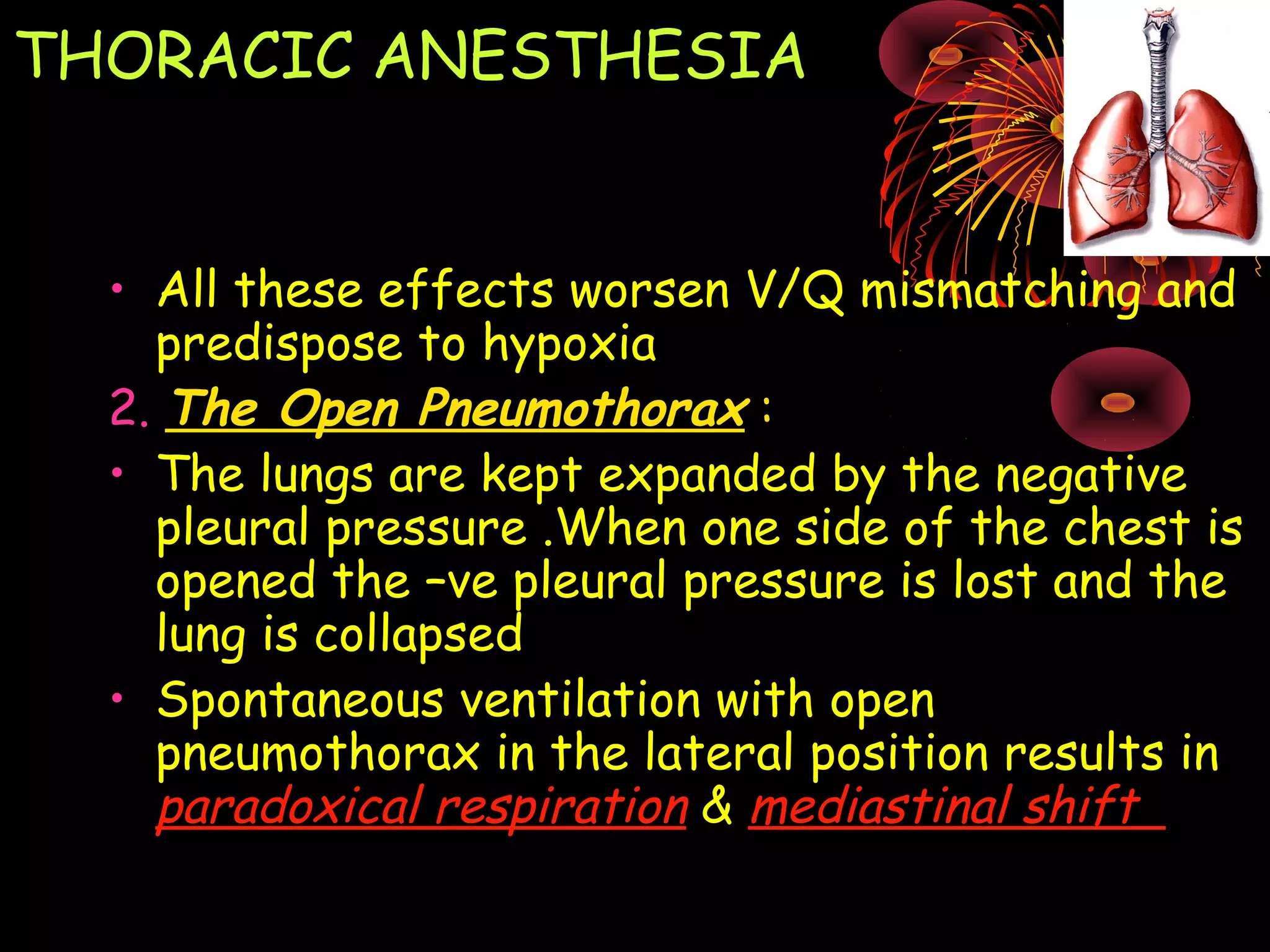 THORACIC ANESTHESIA

• All these effects worsen V/Q mismatching and predispose to hypoxia

2. The Open Pneumothorax :

• The lungs are kept expanded by the negative pleural pressure .When one side of the chest is opened the –ve pleural pressure is lost and the lung is collapsed

• Spontaneous ventilation with open pneumothorax in the lateral position results in paradoxical respiration & mediastinal shift